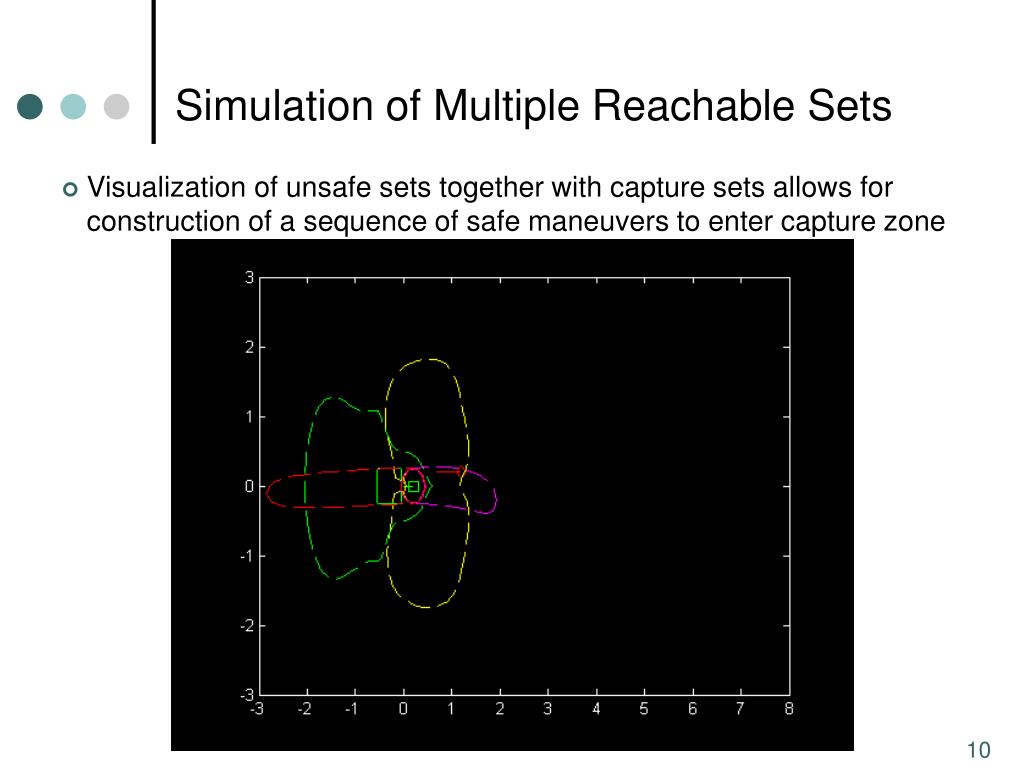 Simulation of Multiple Reachable Sets

Visualization of unsafe sets together with capture sets allows for construction of a sequence of safe maneuvers to enter capture zone

3
2
1
0
-1
-2
-3
-3 -2 -1 0 1 2 3 4 5 6 7 8

10